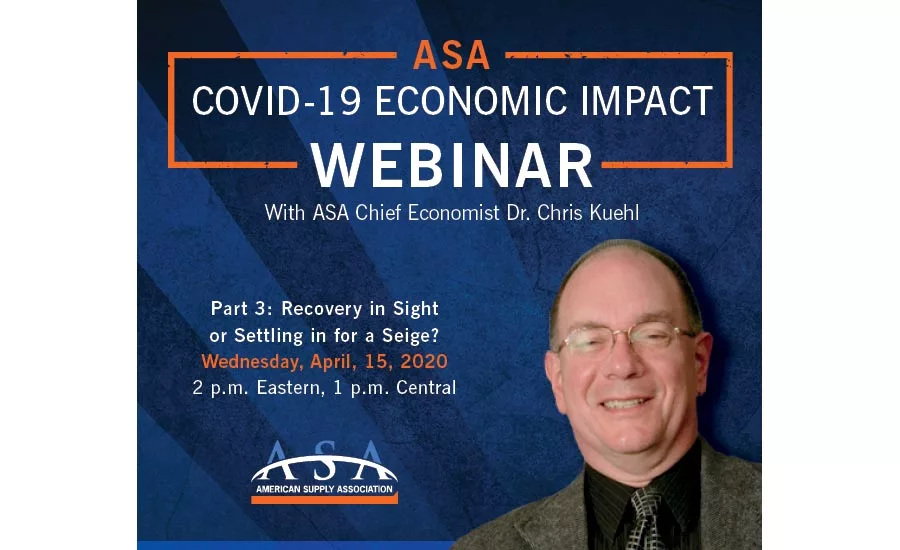 ASA
COVID-19 ECONOMIC IMPACT
WEBINAR
With ASA Chief Economist Dr. Chris Kuehl

Part 3: Recovery in Sight or Settling in for a Seige?
Wednesday, April, 15, 2020
2 p.m. Eastern, 1 p.m. Central

ASA
AMERICAN SUPPLY ASSOCIATION